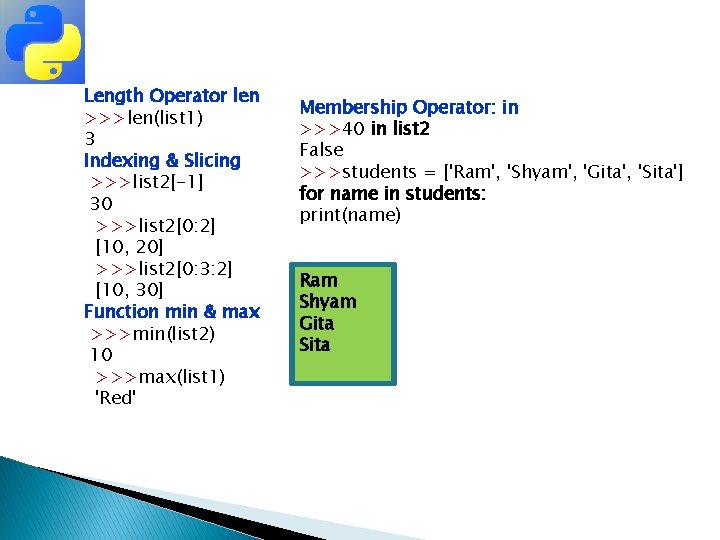 Length Operator len
>>>len(list1)
3
Indexing & Slicing
>>>list2[-1]
30
>>>list2[0:2]
[10, 20]
>>>list2[0:3:2]
[10, 30]
Function min & max
>>>min(list2)
10
>>>max(list1)
'Red'

Membership Operator: in
>>>40 in list2
False
>>>students = ['Ram', 'Shyam', 'Gita', 'Sita']
for name in students:
print(name)

Ram
Shyam
Gita
Sita